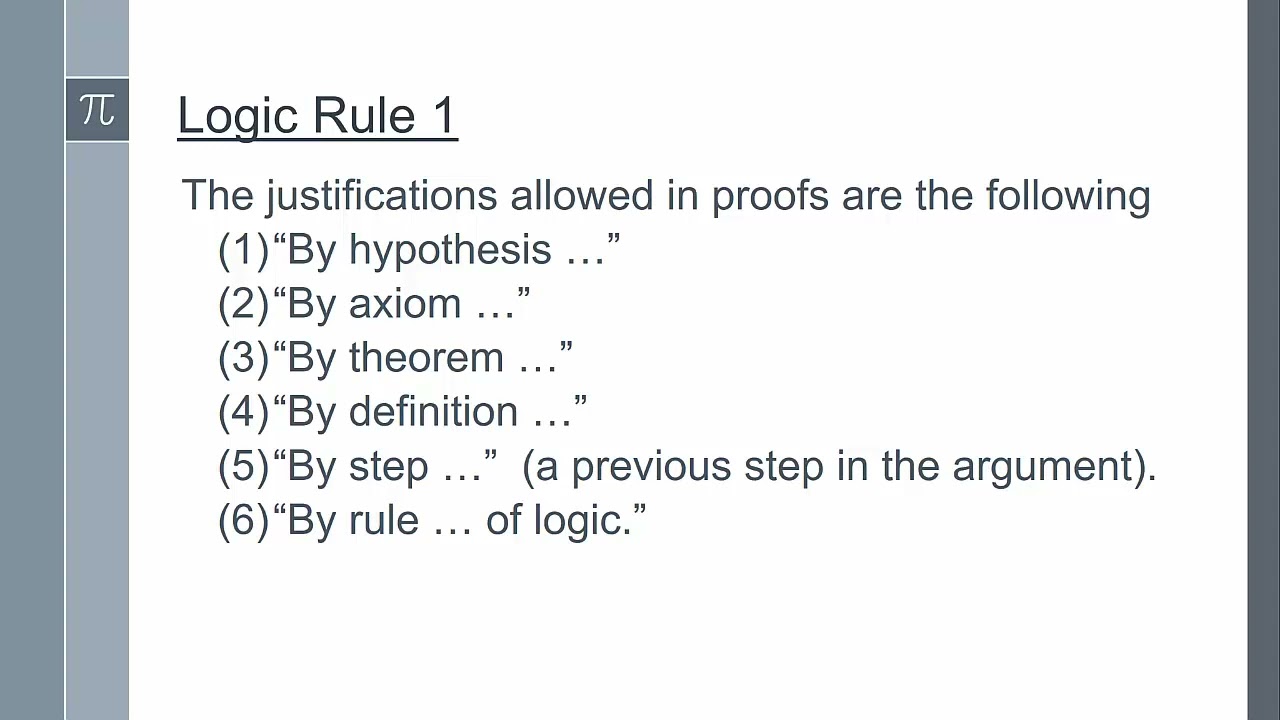 $\pi$

Logic Rule 1

The justifications allowed in proofs are the following
(1)“By hypothesis …”
(2)“By axiom …”
(3)“By theorem …”
(4)“By definition …”
(5)“By step …” (a previous step in the argument).
(6)“By rule … of logic.”